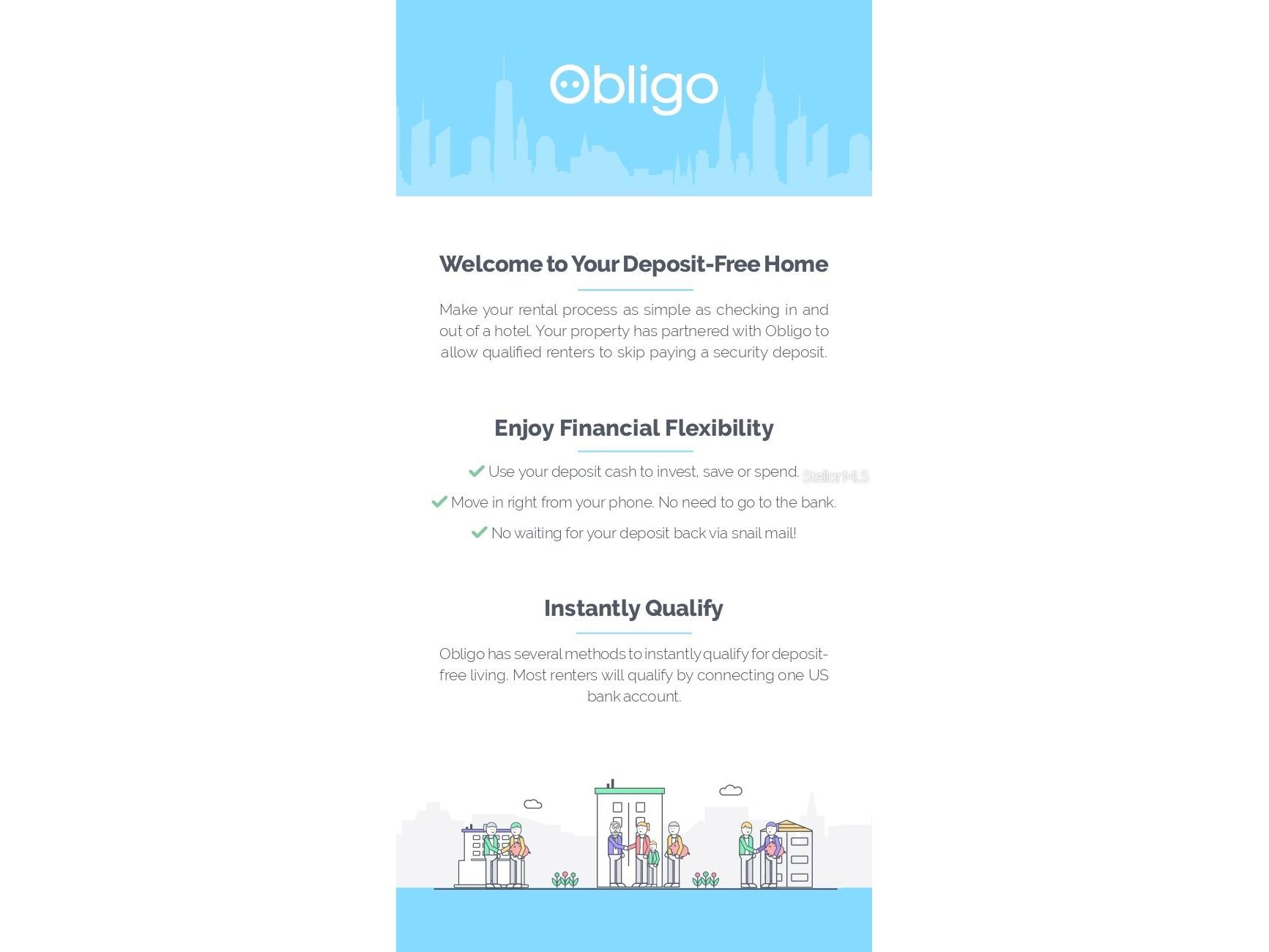 Obligo

Welcome to Your Deposit-Free Home

Make your rental process as simple as checking in and out of a hotel. Your property has partnered with Obligo to allow qualified renters to skip paying a security deposit.

Enjoy Financial Flexibility

Use your deposit cash to invest, save or spend.

Stellar MLS

Move in right from your phone. No need to go to the bank.

No waiting for your deposit back via snail mail!

Instantly Qualify

Obligo has several methods to instantly qualify for deposit-free living. Most renters will qualify by connecting one US bank account.